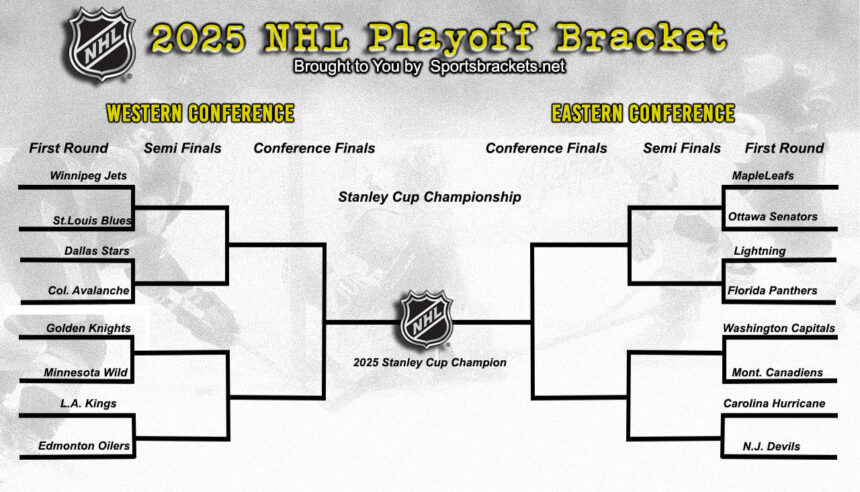 NHL

2025 NHL Playoff Bracket
Brought to You by Sportsbrackets.net

WESTERN CONFERENCE

First Round
Semi Finals
Conference Finals

Winnipeg Jets
St.Louis Blues
Dallas Stars
Col. Avalanche
Golden Knights
Minnesota Wild
L.A. Kings
Edmonton Oilers

Stanley Cup Championship

NHL

2025 Stanley Cup Champion

EASTERN CONFERENCE

Conference Finals
Semi Finals
First Round

MapleLeafs
Ottawa Senators
Lightning
Florida Panthers
Washington Capitals
Mont. Canadiens
Carolina Hurricane
N.J. Devils